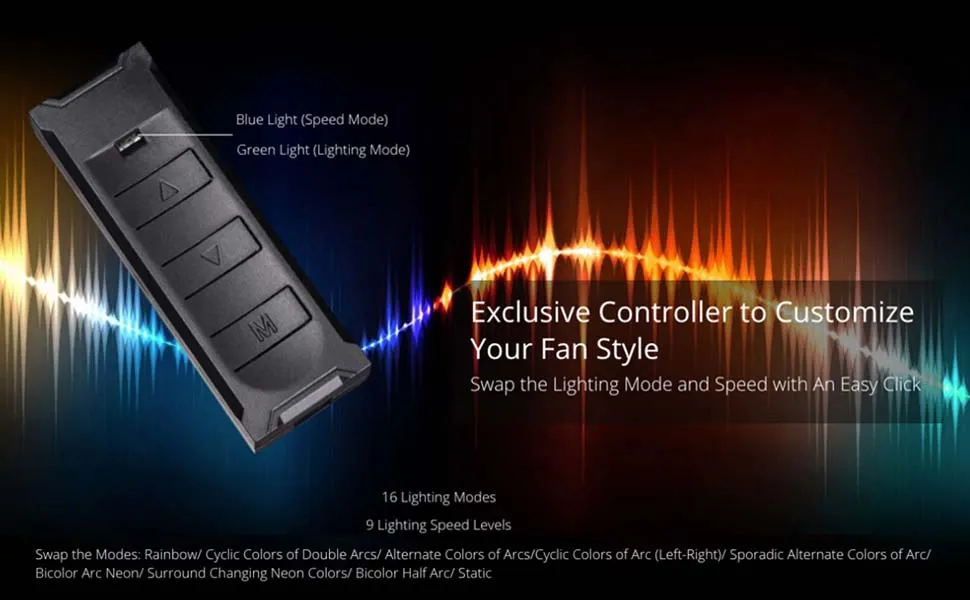 Blue Light (Speed Mode)

Green Light (Lighting Mode)

M

Exclusive Controller to Customize Your Fan Style

Swap the Lighting Mode and Speed with An Easy Click

16 Lighting Modes

9 Lighting Speed Levels

Swap the Modes: Rainbow/ Cyclic Colors of Double Arcs/ Alternate Colors of Arcs/Cyclic Colors of Arc (Left-Right)/ Sporadic Alternate Colors of Arc/ Bicolor Arc Neon/ Surround Changing Neon Colors/ Bicolor Half Arc/ Static